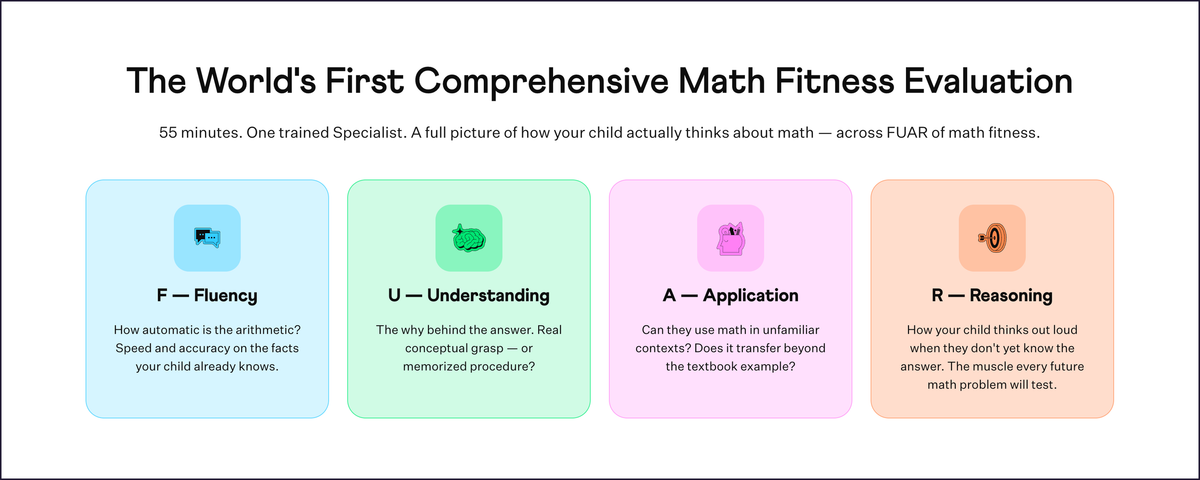 The World's First Comprehensive Math Fitness Evaluation

55 minutes. One trained Specialist. A full picture of how your child actually thinks about math — across FUAR of math fitness.

F — Fluency

How automatic is the arithmetic? Speed and accuracy on the facts your child already knows.

U — Understanding

The why behind the answer. Real conceptual grasp — or memorized procedure?

A — Application

Can they use math in unfamiliar contexts? Does it transfer beyond the textbook example?

R — Reasoning

How your child thinks out loud when they don't yet know the answer. The muscle every future math problem will test.